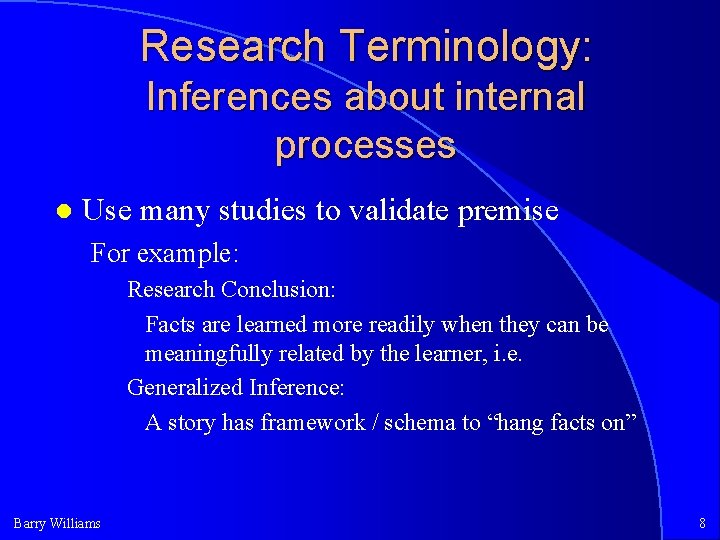 Research Terminology:
Inferences about internal processes

Use many studies to validate premise

For example:

Research Conclusion:

Facts are learned more readily when they can be meaningfully related by the learner, i.e.

Generalized Inference:

A story has framework / schema to “hang facts on”

Barry Williams

8